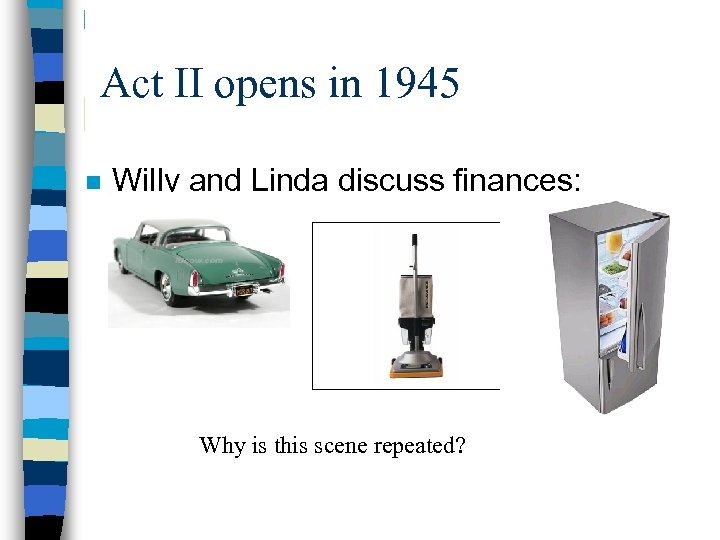 Act II opens in 1945

Willy and Linda discuss finances:

Why is this scene repeated?